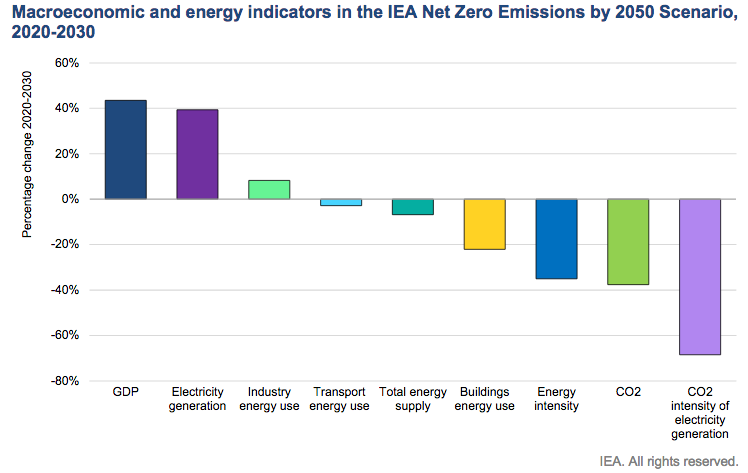 Macroeconomic and energy indicators in the IEA Net Zero Emissions by 2050 Scenario, 2020-2030

Percentage change 2020-2030

60%
40%
20%
0%
-20%
-40%
-60%
-80%

GDP
Electricity generation
Industry energy use
Transport energy use
Total energy supply
Buildings energy use
Energy intensity
CO2
CO2 intensity of electricity generation

IEA. All rights reserved.